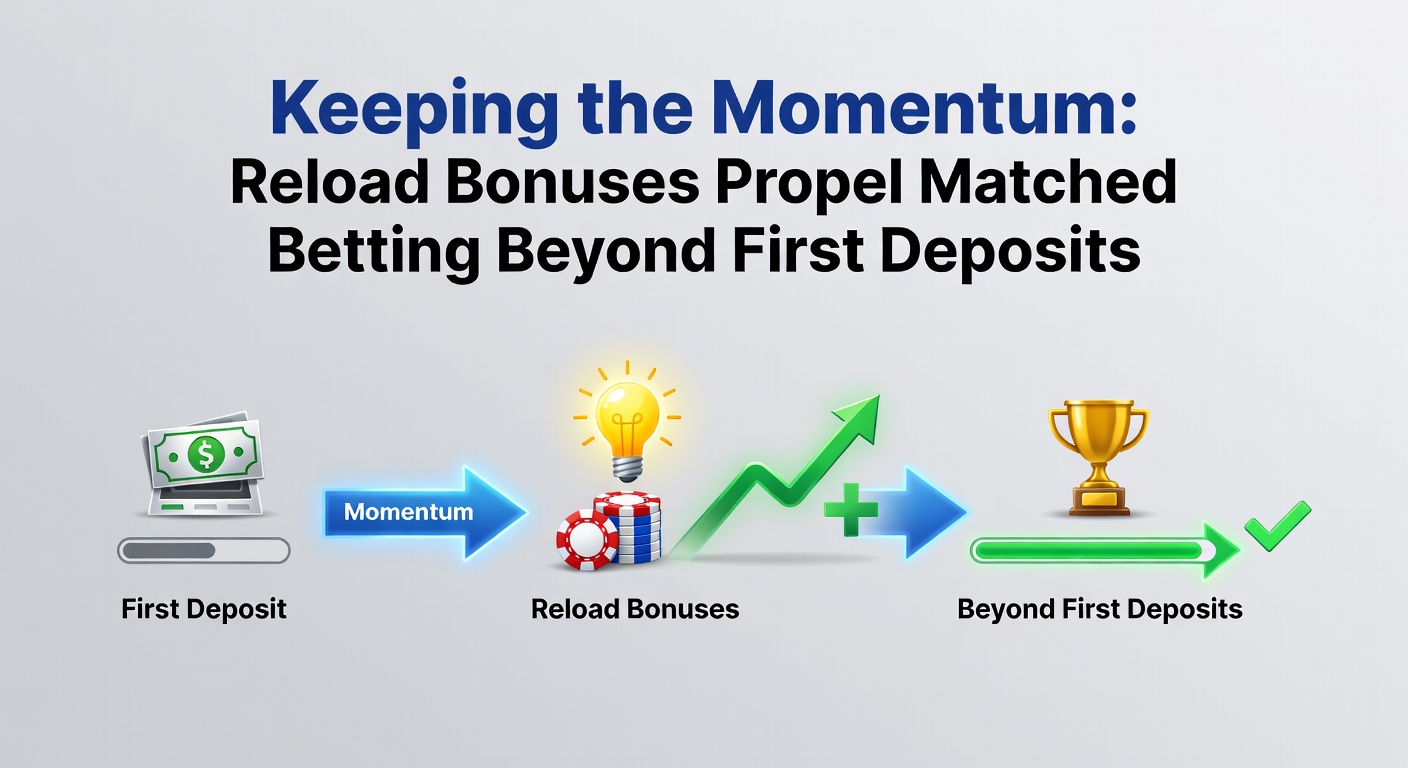 Keeping the Momentum:
Reload Bonuses Propel Matched Betting Beyond First Deposits

$

Momentum

First Deposit

Reload Bonuses

Beyond First Deposits